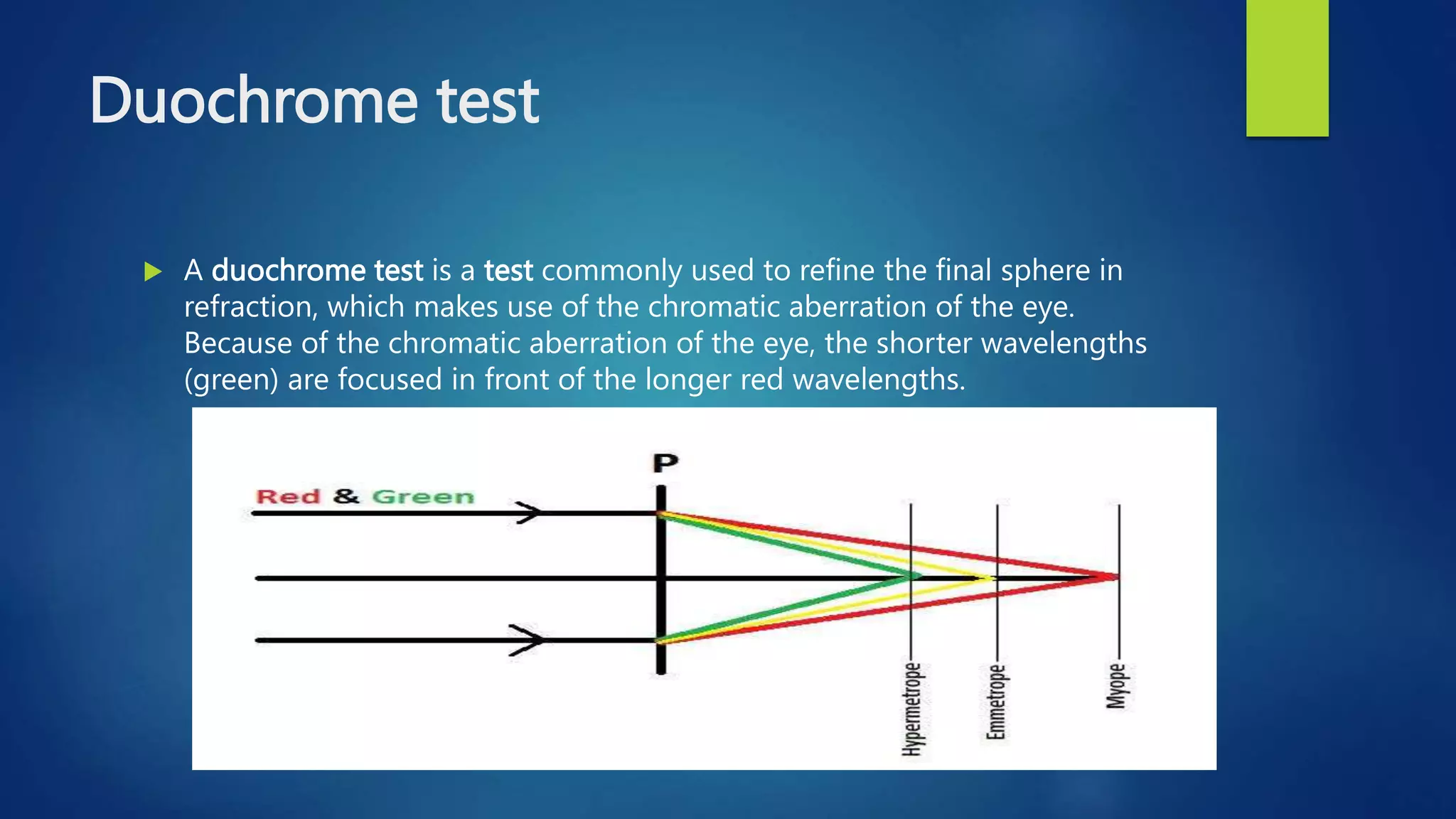 Duochrome test

A duochrome test is a test commonly used to refine the final sphere in refraction, which makes use of the chromatic aberration of the eye. Because of the chromatic aberration of the eye, the shorter wavelengths (green) are focused in front of the longer red wavelengths.

P

Red & Green

Hypermetrope

Emmetrope

Myope